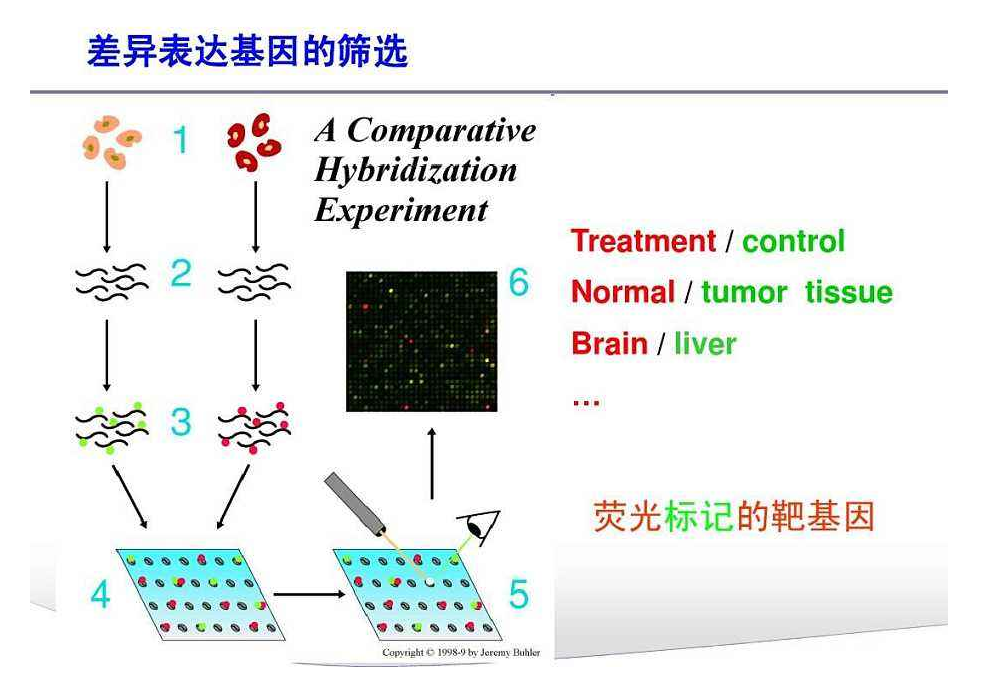 差异表达基因的筛选

1

A Comparative Hybridization Experiment

2

3

4

5

6

Copyright © 1998-9 by Jeremy Buhler

Treatment / control
Normal / tumor tissue
Brain / liver
…

荧光标记的靶基因